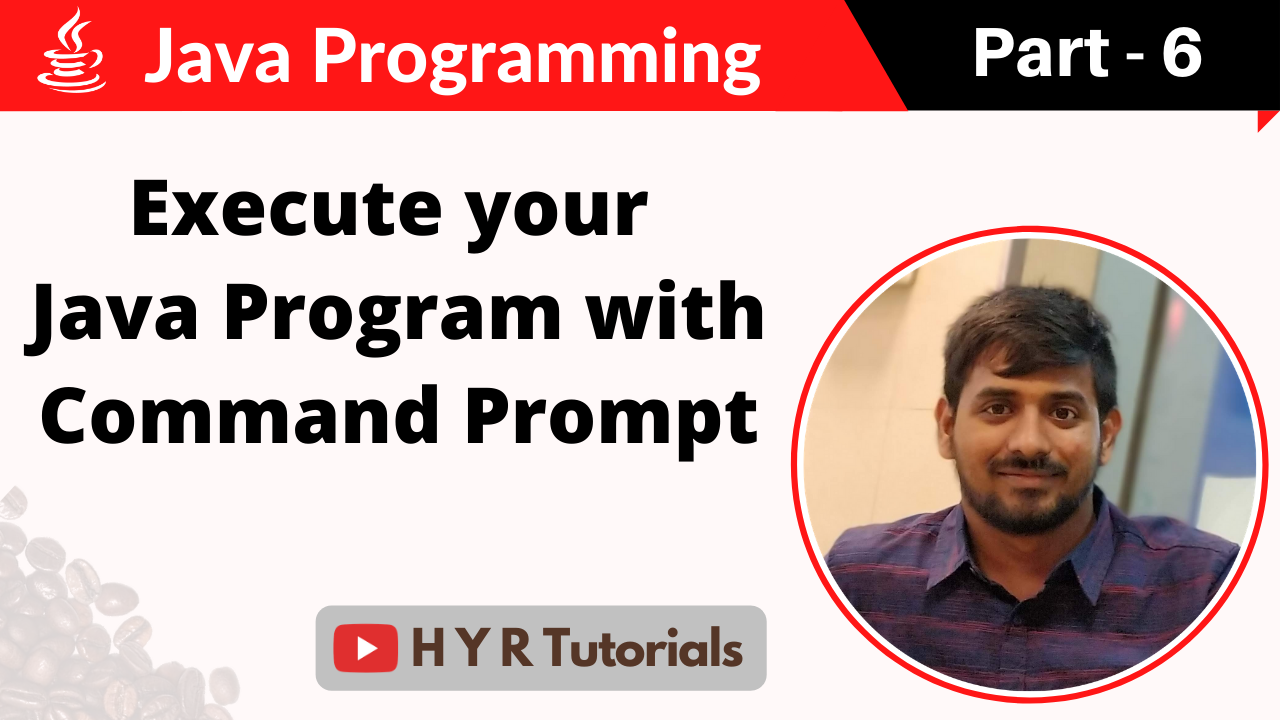 Java Programming

Part - 6

Execute your Java Program with Command Prompt

H Y R Tutorials